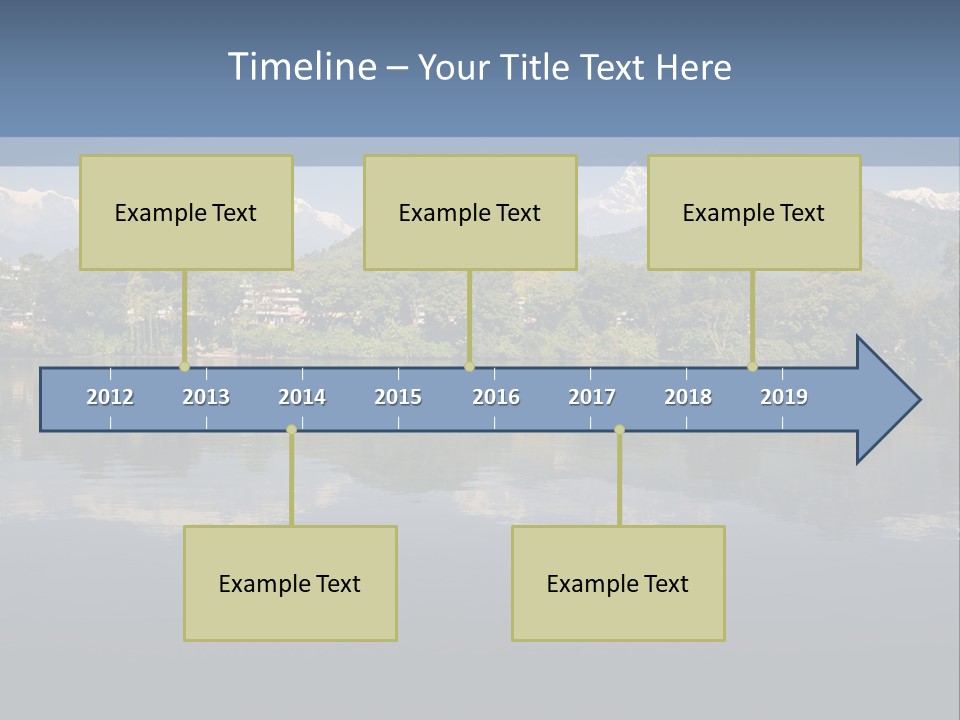 Timeline – Your Title Text Here

Example Text

Example Text

Example Text

2012 2013 2014 2015 2016 2017 2018 2019

Example Text

Example Text